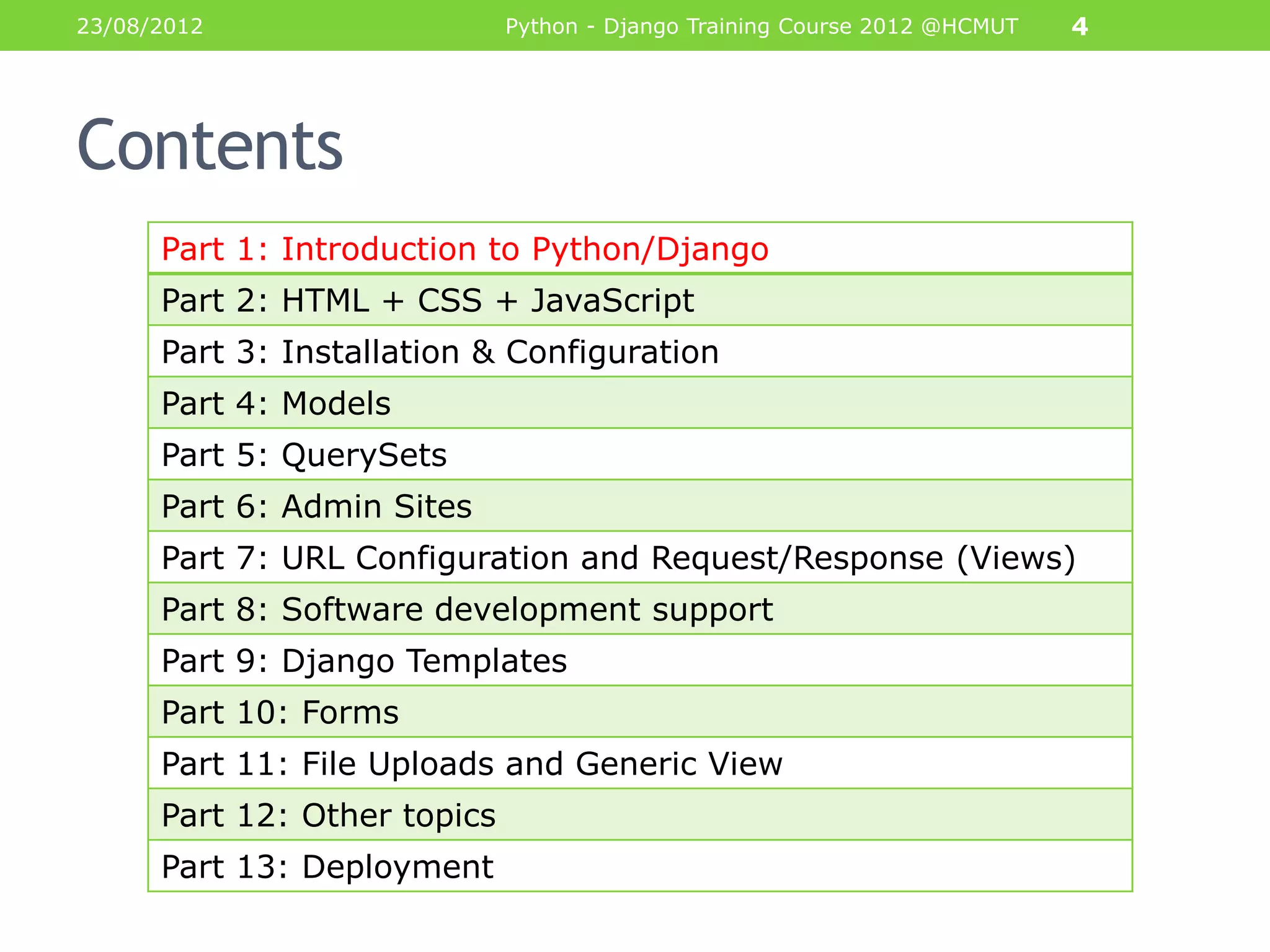 23/08/2012 Python - Django Training Course 2012 @HCMUT 4

Contents

| Part 1: Introduction to Python/Django |
|---|
| Part 2: HTML + CSS + JavaScript |
| Part 3: Installation & Configuration |
| Part 4: Models |
| Part 5: QuerySets |
| Part 6: Admin Sites |
| Part 7: URL Configuration and Request/Response (Views) |
| Part 8: Software development support |
| Part 9: Django Templates |
| Part 10: Forms |
| Part 11: File Uploads and Generic View |
| Part 12: Other topics |
| Part 13: Deployment |